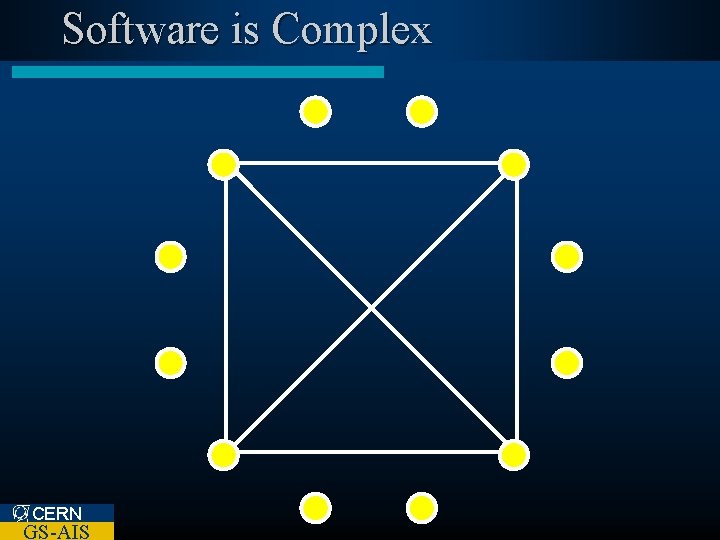 Software is Complex

CERN
GS-AIS